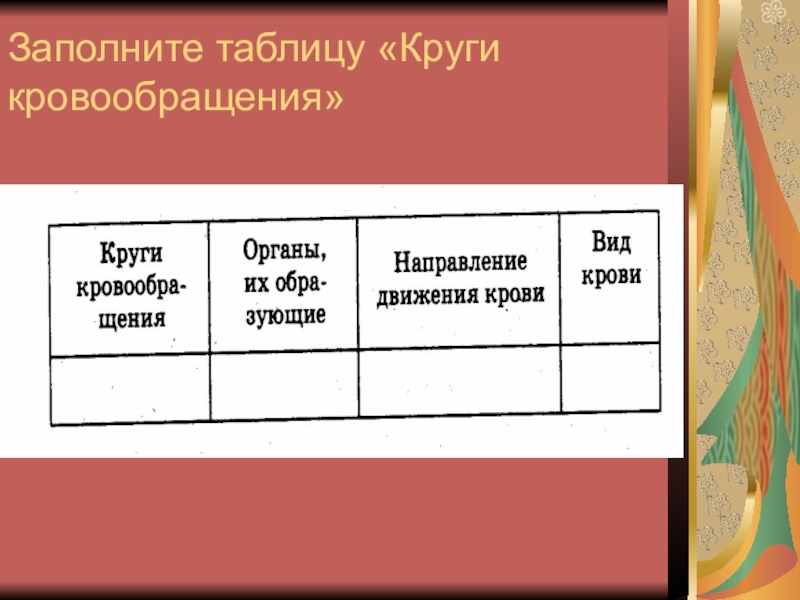 Заполните таблицу «Круги кровообращения»

| Круги кровообращения | Органы, их образующие | Направление движения крови | Вид крови |
|---|---|---|---|
| | | | |